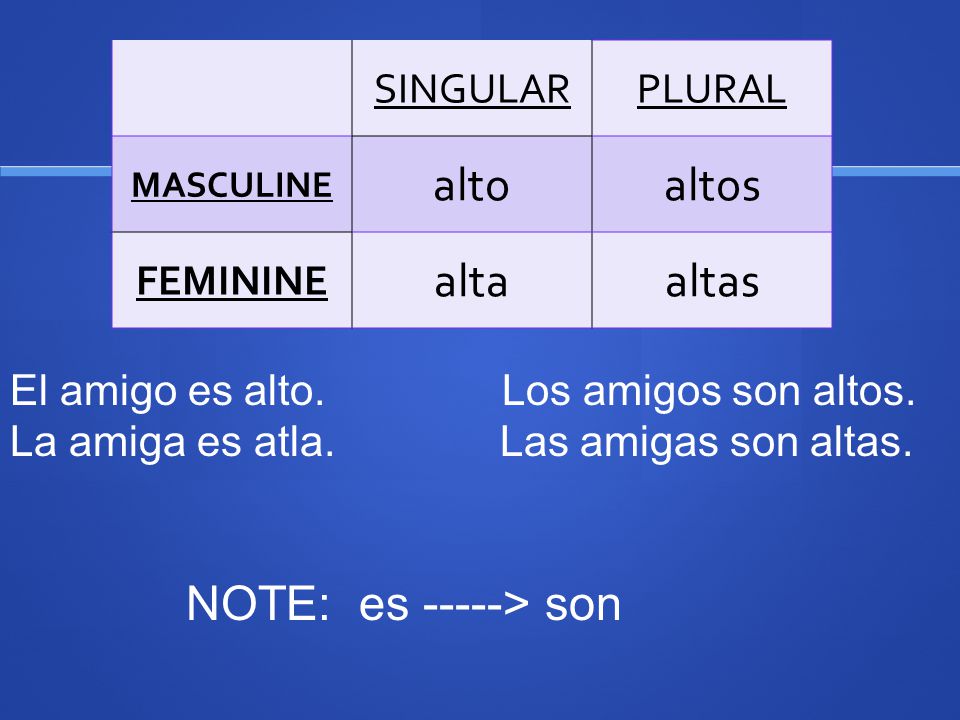 | | SINGULAR | PLURAL |
|---|---|---|
| MASCULINE | alto | altos |
| FEMININE | alta | altas |

El amigo es alto.
La amiga es atla.

Los amigos son altos.
Las amigas son altas.

NOTE: es -----> son